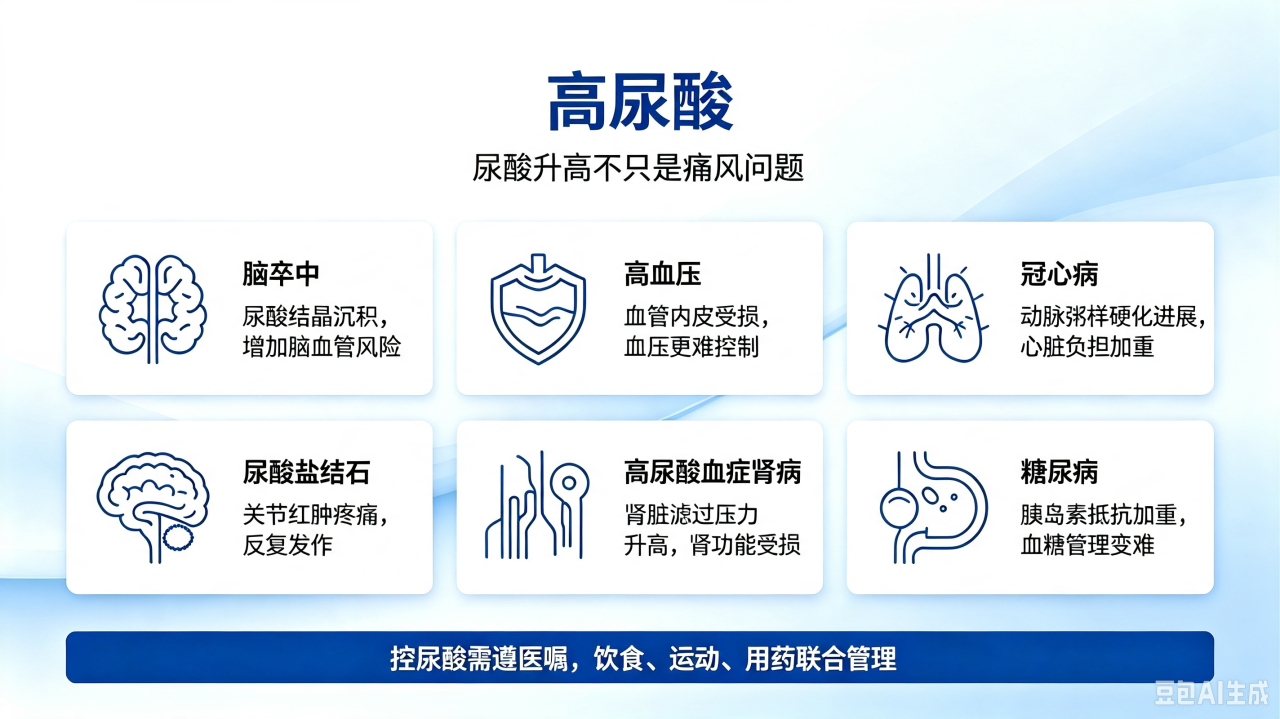 高尿酸

尿酸升高不只是痛风问题

脑卒中
尿酸结晶沉积，增加脑血管风险

高血压
血管内皮受损，血压更难控制

冠心病
动脉粥样硬化进展，心脏负担加重

尿酸盐结石
关节红肿疼痛，反复发作

高尿酸血症肾病
肾脏滤过压力升高，肾功能受损

糖尿病
胰岛素抵抗加重，血糖管理变难

控尿酸需遵医嘱，饮食、运动、用药联合管理

豆包AI生成